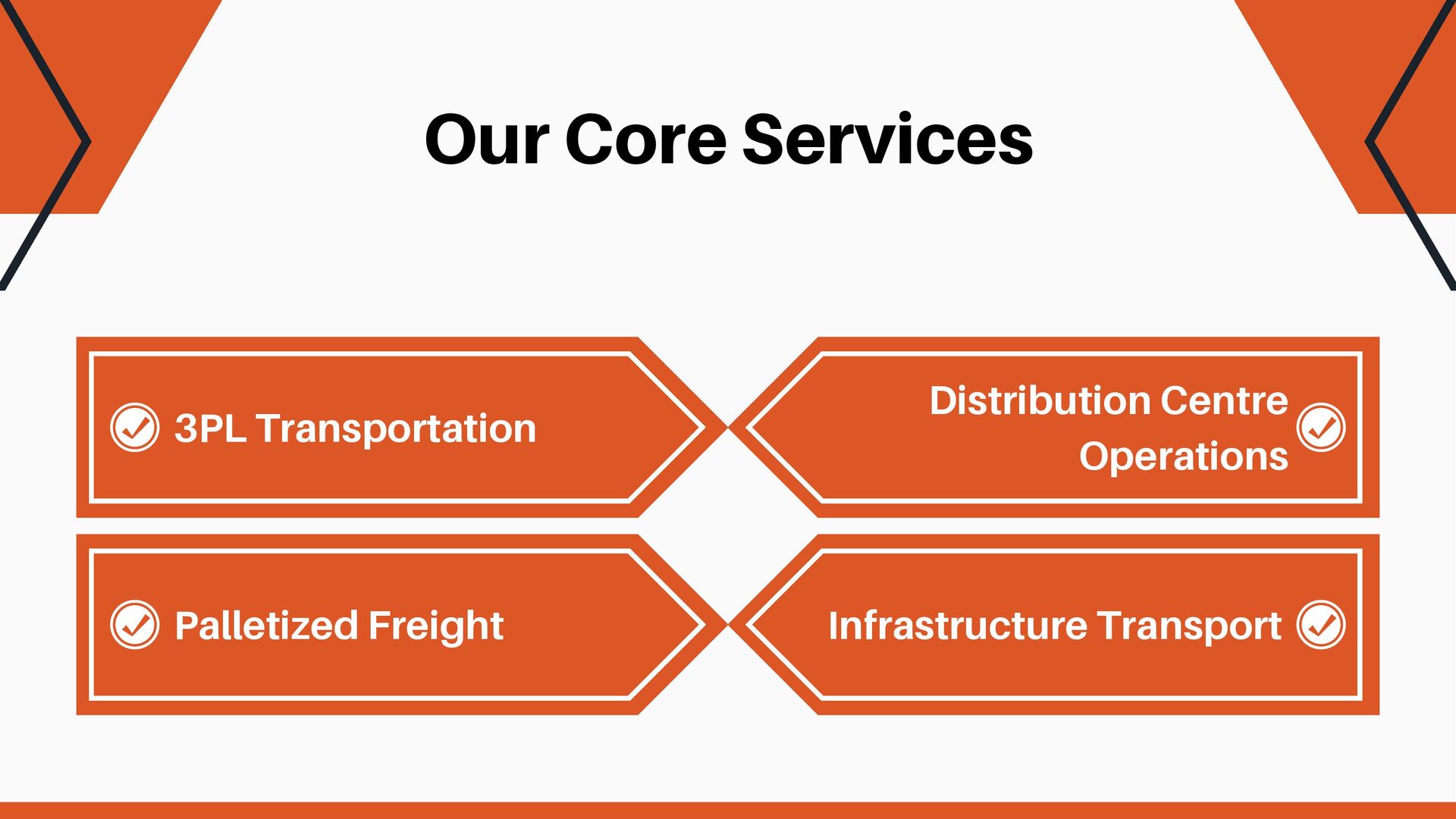 Our Core Services

3PL Transportation

Distribution Centre Operations

Palletized Freight

Infrastructure Transport